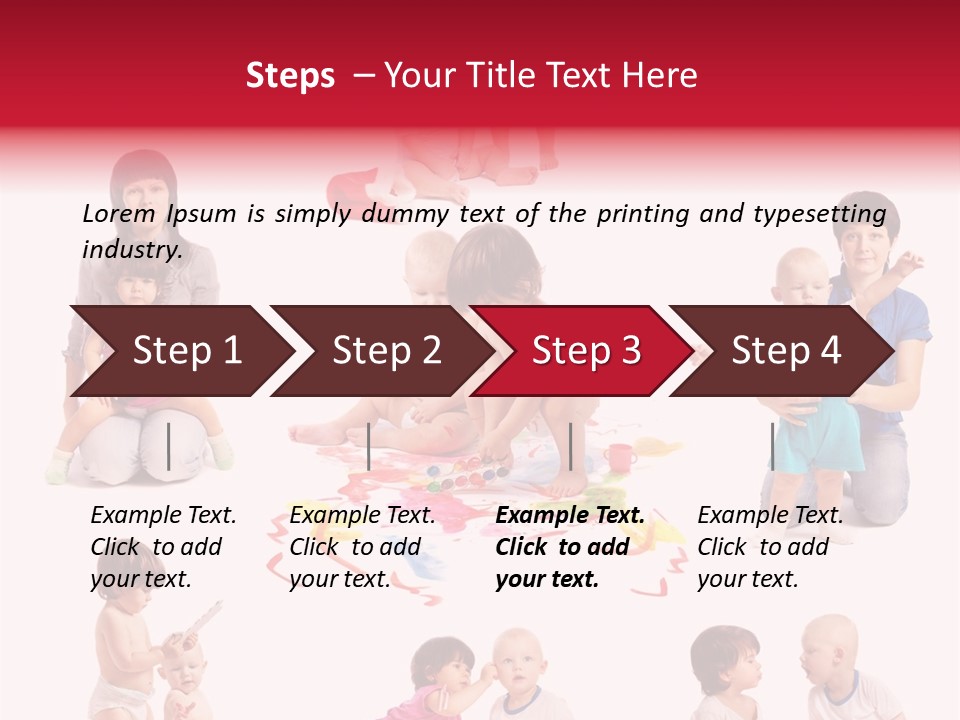 Steps – Your Title Text Here

Lorem Ipsum is simply dummy text of the printing and typesetting industry.

Step 1

Step 2

Step 3

Step 4

Example Text. Click to add your text.

Example Text. Click to add your text.

Example Text. Click to add your text.

Example Text. Click to add your text.